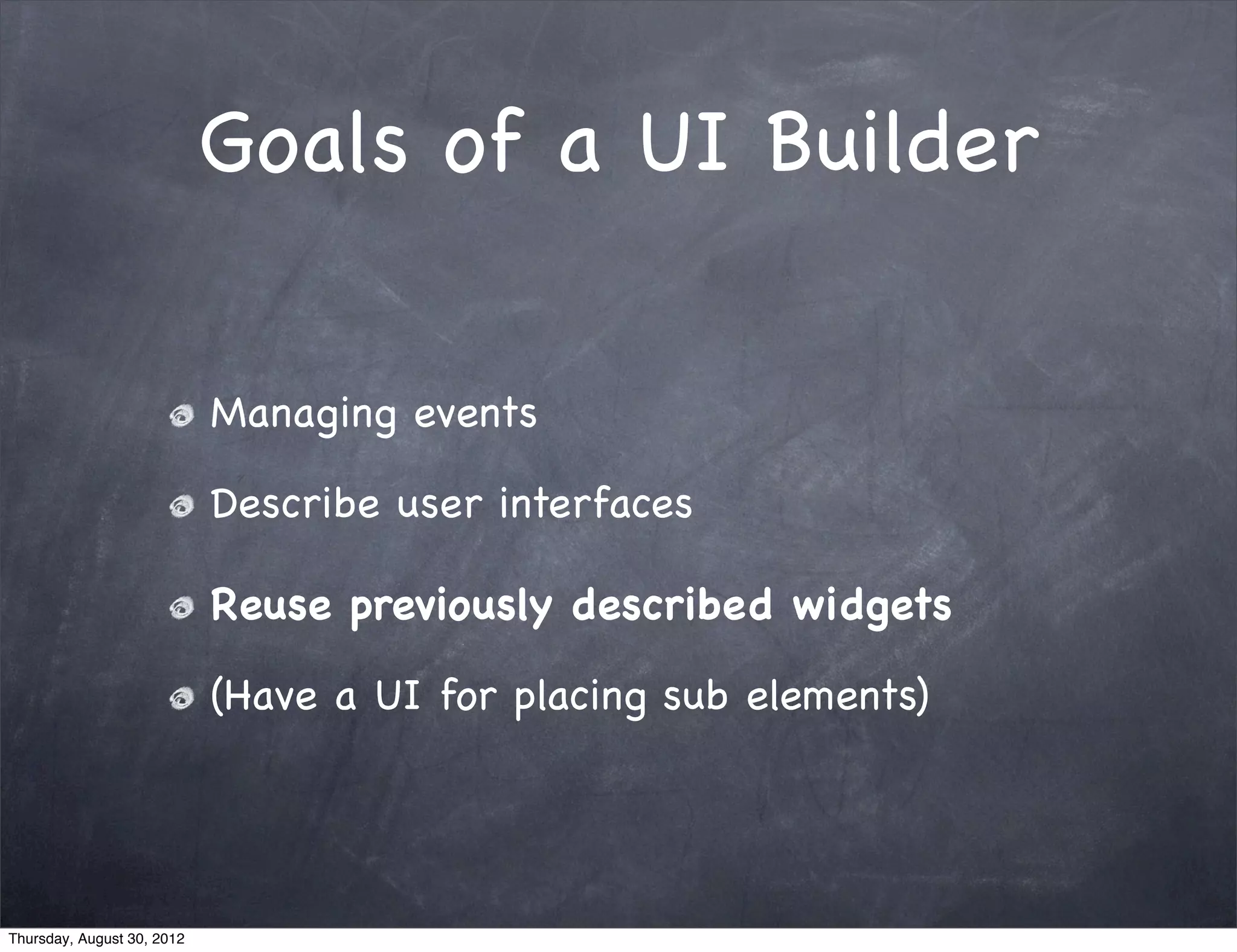 Goals of a UI Builder

Managing events

Describe user interfaces

Reuse previously described widgets

(Have a UI for placing sub elements)

Thursday, August 30, 2012